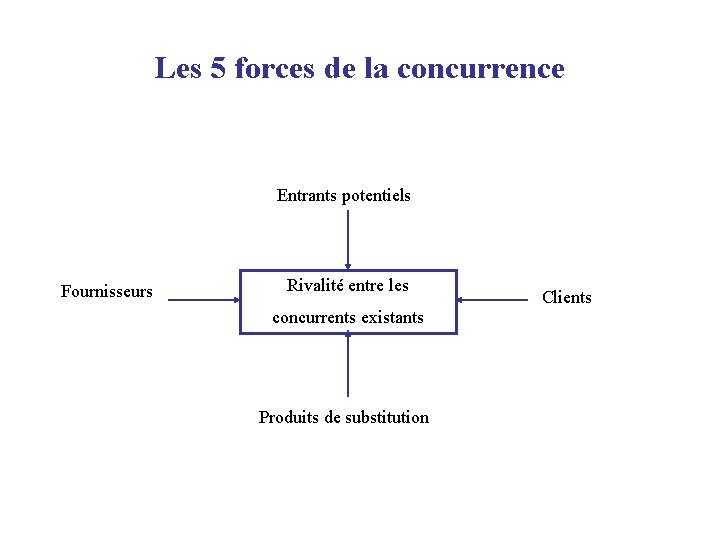 Les 5 forces de la concurrence

Entrants potentiels

Fournisseurs

Rivalité entre les concurrents existants

Clients

Produits de substitution